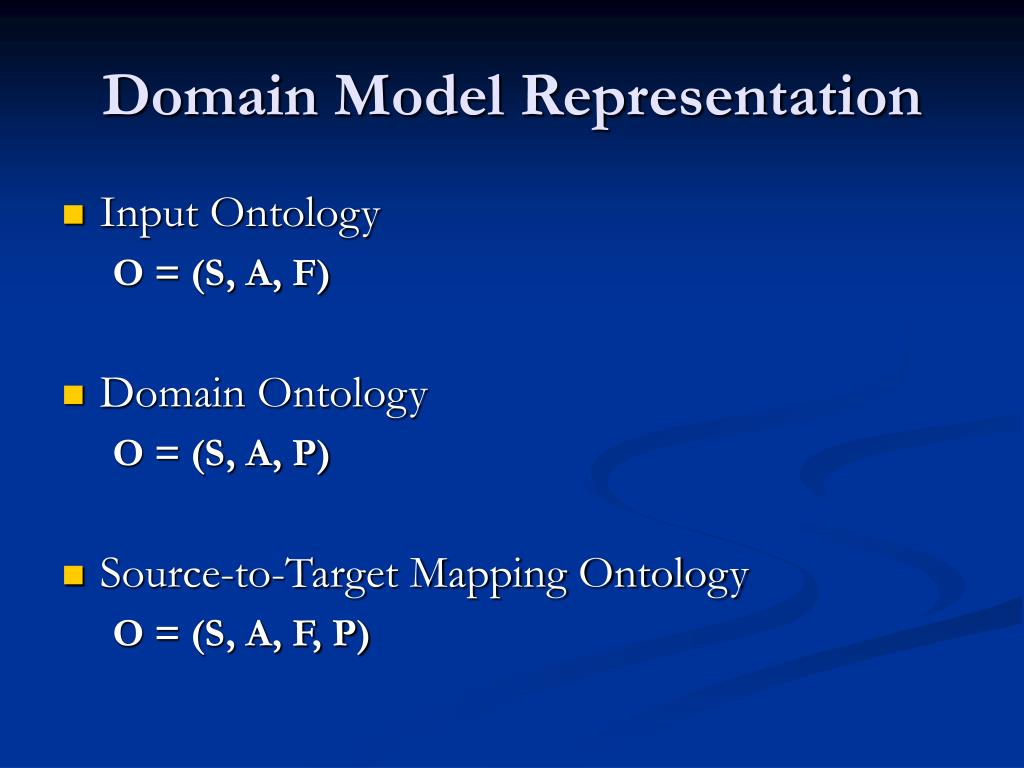 Domain Model Representation

Input Ontology
O = (S, A, F)

Domain Ontology
O = (S, A, P)

Source-to-Target Mapping Ontology
O = (S, A, F, P)